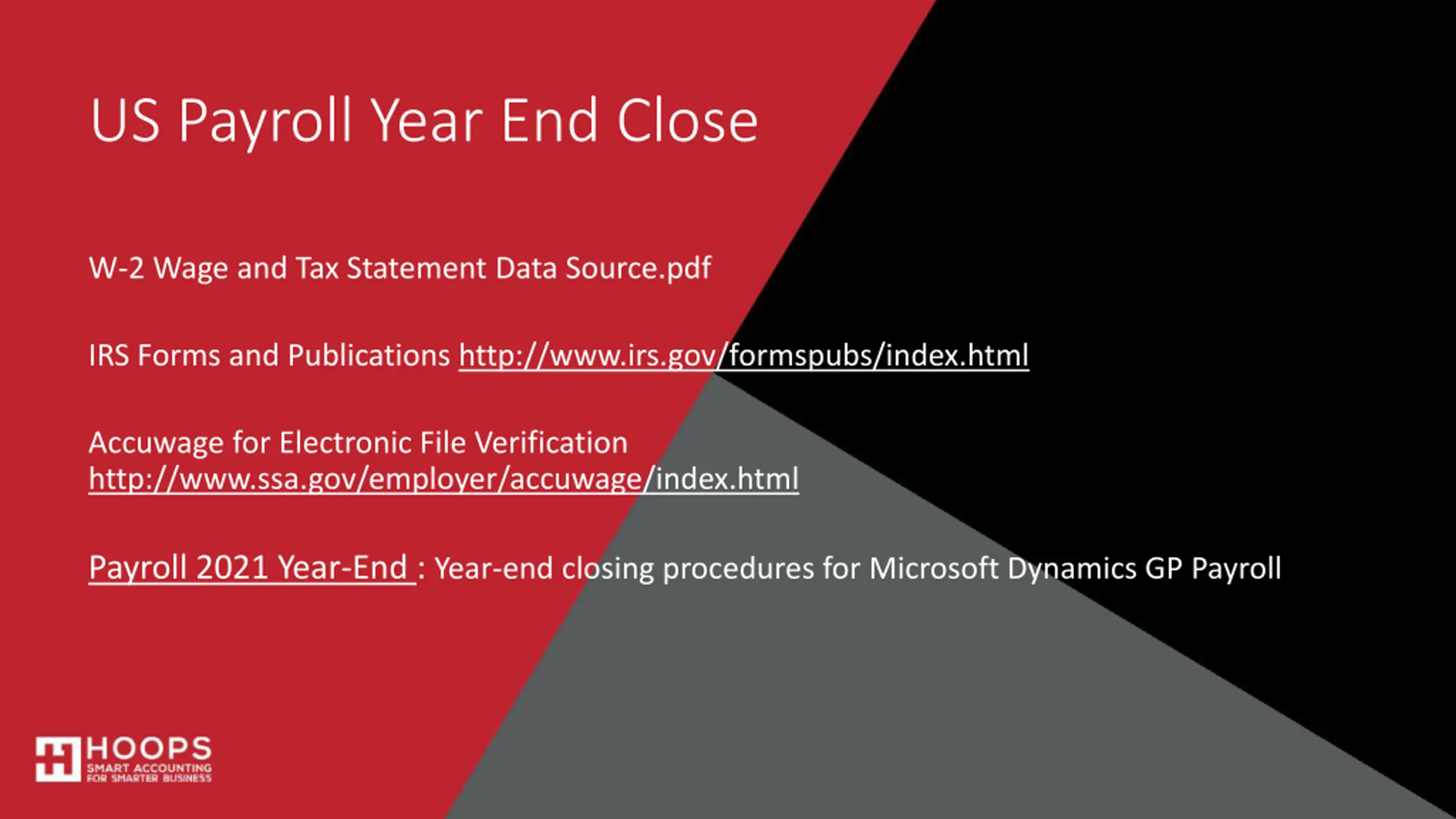 US Payroll Year End Close

W-2 Wage and Tax Statement Data Source.pdf

IRS Forms and Publications http://www.irs.gov/formspubs/index.html

Accuwage for Electronic File Verification
http://www.ssa.gov/employer/accuwage/index.html

Payroll 2021 Year-End : Year-end closing procedures for Microsoft Dynamics GP Payroll

HOOPS
SMART ACCOUNTING
FOR SMARTER BUSINESS